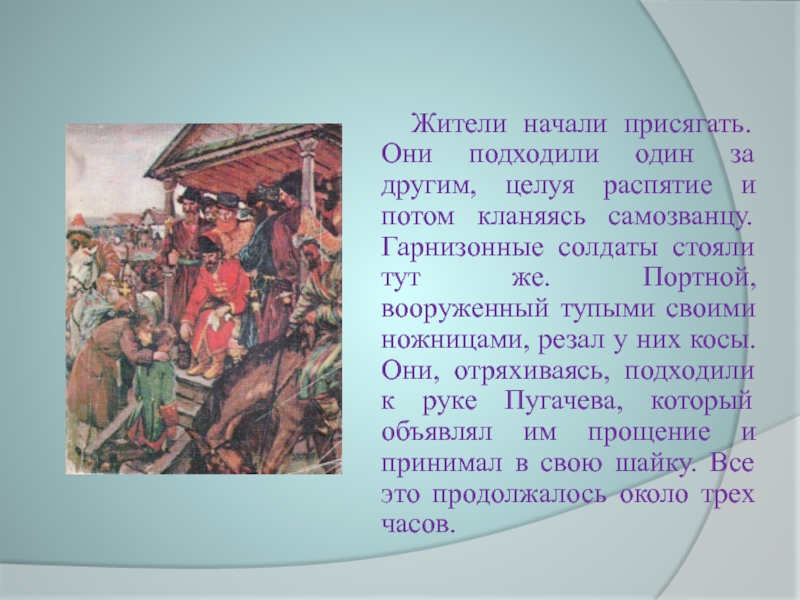 Жители начали присягать. Они подходили один за другим, целуя распятие и потом кланяясь самозванцу. Гарнизонные солдаты стояли тут же. Портной, вооруженный тупыми своими ножницами, резал у них косы. Они, отряхиваясь, подходили к руке Пугачева, который объявлял им прощение и принимал в свою шайку. Все это продолжалось около трех часов.